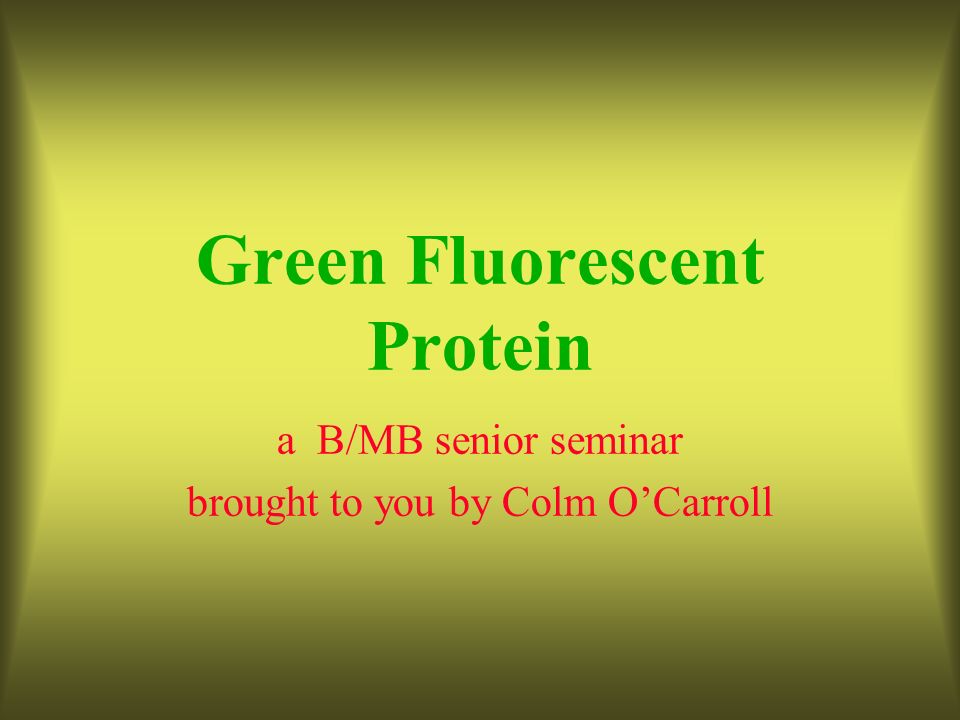 Green Fluorescent Protein

a B/MB senior seminar
brought to you by Colm O’Carroll